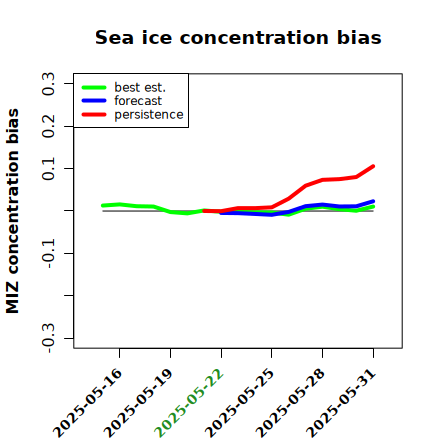 Sea ice concentration bias

best est.
forecast
persistence

MIZ concentration bias

0.3
0.2
0.1
-0.1
-0.3

2025-05-16
2025-05-19
2025-05-22
2025-05-25
2025-05-28
2025-05-31